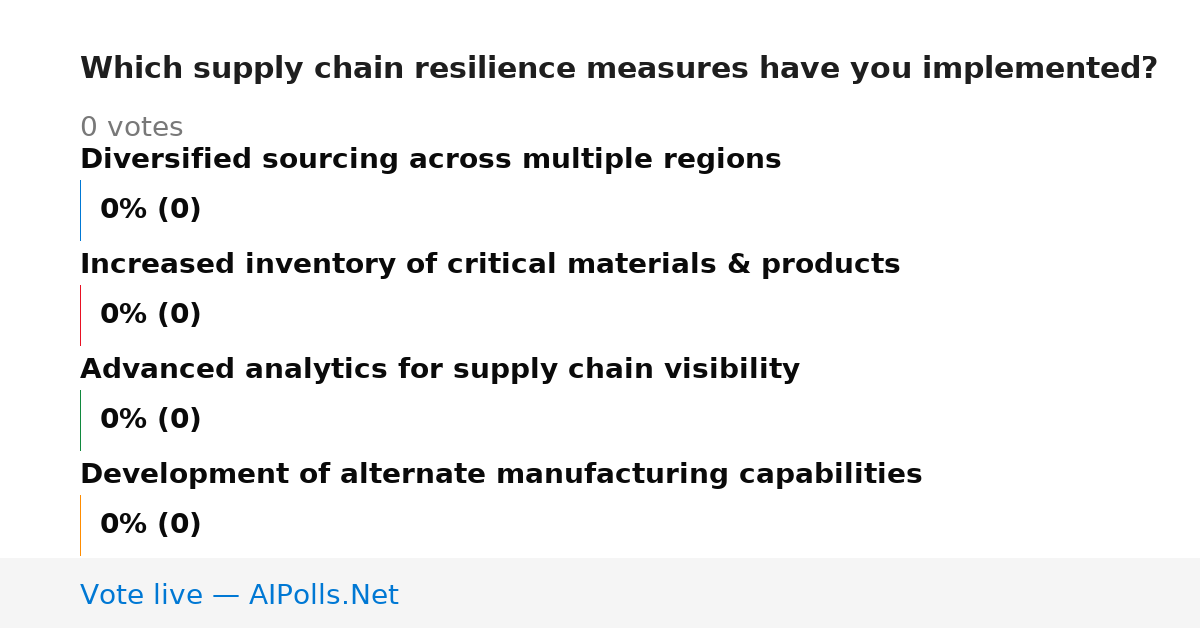 Which supply chain resilience measures have you implemented?

0 votes

Diversified sourcing across multiple regions

0% (0)

Increased inventory of critical materials & products

0% (0)

Advanced analytics for supply chain visibility

0% (0)

Development of alternate manufacturing capabilities

0% (0)

Vote live — AIPolls.Net